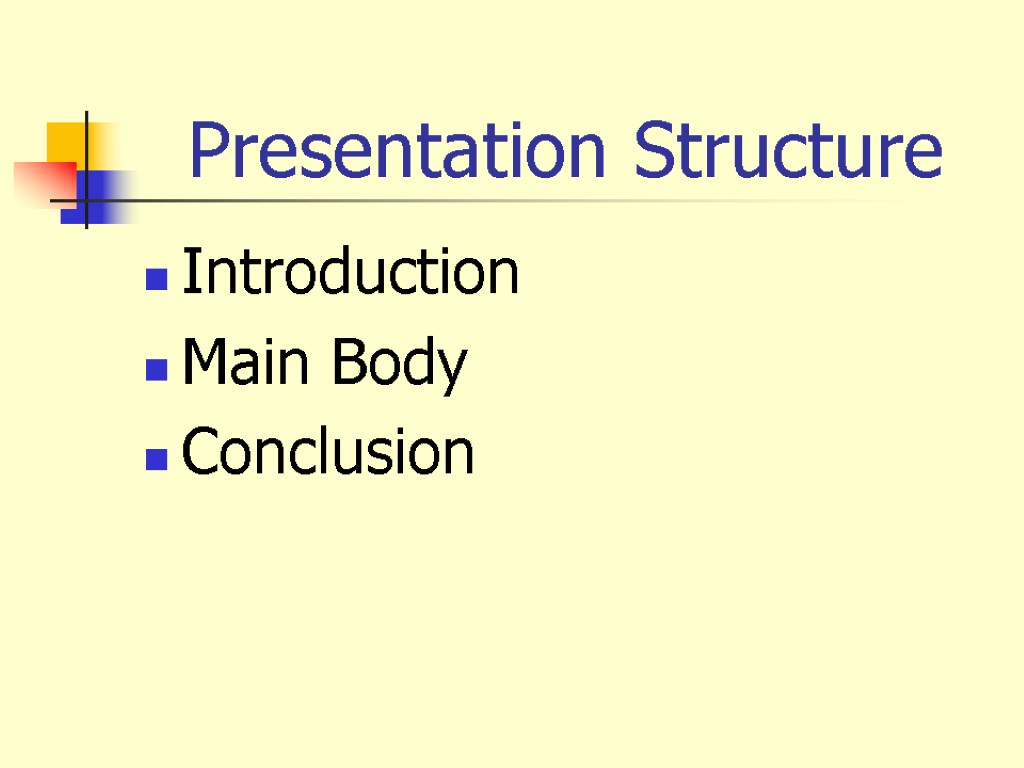 Presentation Structure

Introduction
Main Body
Conclusion